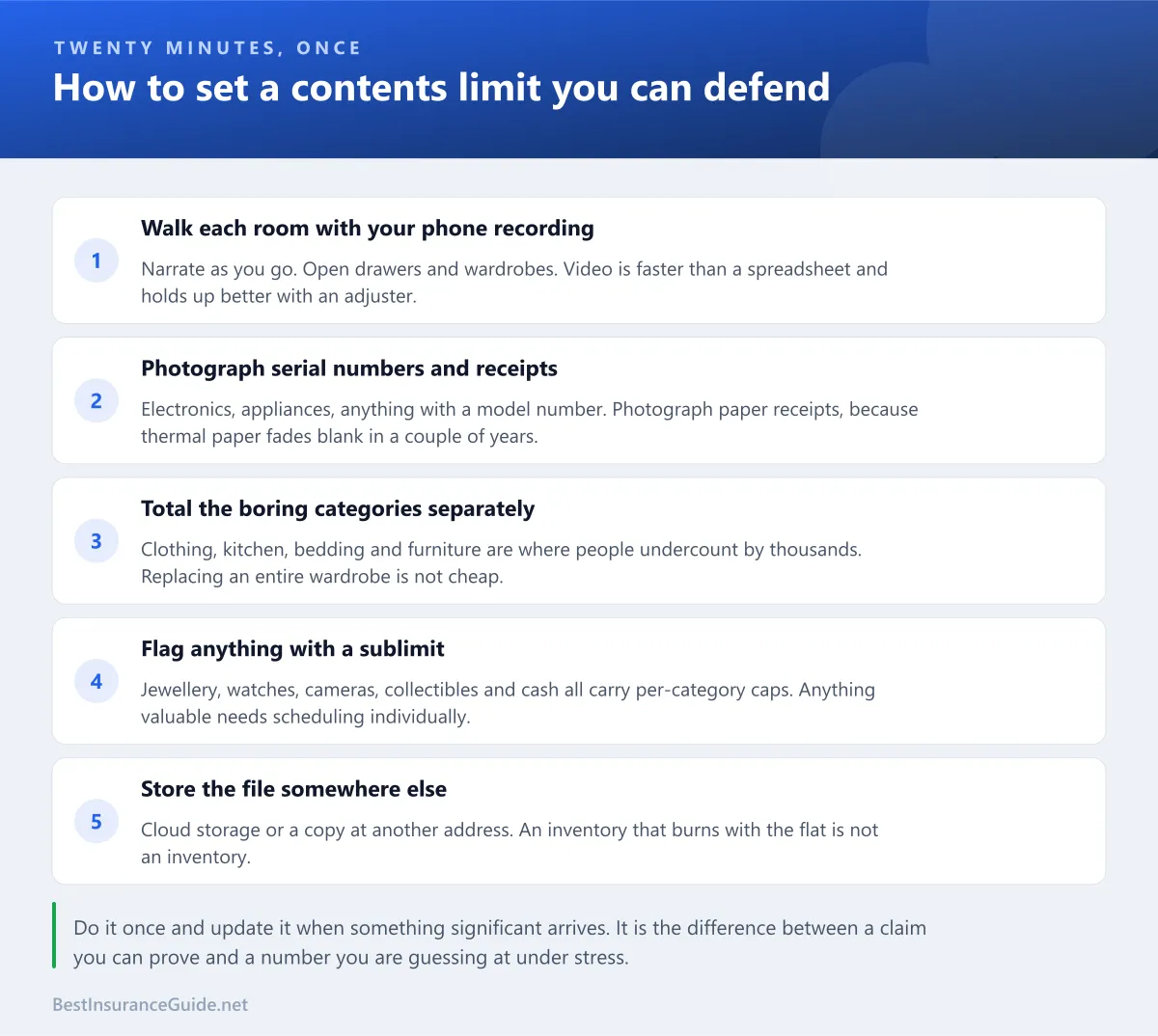 TWENTY MINUTES, ONCE

How to set a contents limit you can defend

1

Walk each room with your phone recording

Narrate as you go. Open drawers and wardrobes. Video is faster than a spreadsheet and holds up better with an adjuster.

2

Photograph serial numbers and receipts

Electronics, appliances, anything with a model number. Photograph paper receipts, because thermal paper fades blank in a couple of years.

3

Total the boring categories separately

Clothing, kitchen, bedding and furniture are where people undercount by thousands. Replacing an entire wardrobe is not cheap.

4

Flag anything with a sublimit

Jewellery, watches, cameras, collectibles and cash all carry per-category caps. Anything valuable needs scheduling individually.

5

Store the file somewhere else

Cloud storage or a copy at another address. An inventory that burns with the flat is not an inventory.

Do it once and update it when something significant arrives. It is the difference between a claim you can prove and a number you are guessing at under stress.

BestInsuranceGuide.net